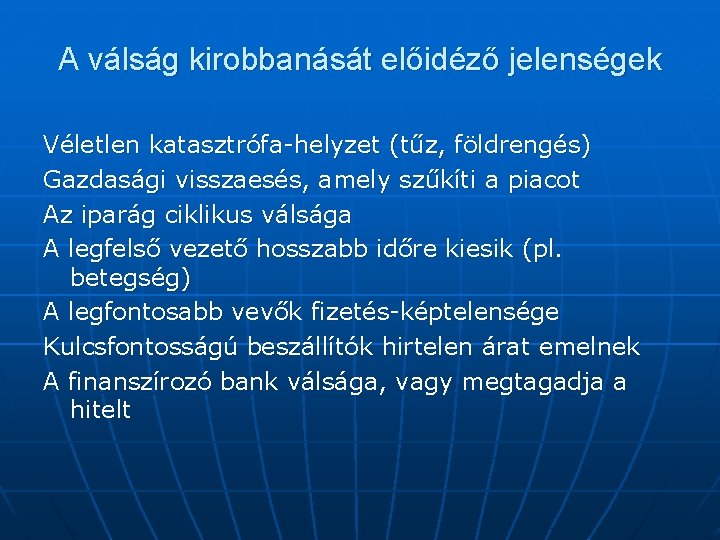 A válság kirobbanását előidéző jelenségek

Véletlen katasztrófa-helyzet (tűz, földrengés)
Gazdasági visszaesés, amely szűkíti a piacot
Az iparág ciklikus válsága
A legfelső vezető hosszabb időre kiesik (pl. betegség)
A legfontosabb vevők fizetés-képtelensége
Kulcsfontosságú beszállítók hirtelen árat emelnek
A finanszírozó bank válsága, vagy megtagadja a hitelt